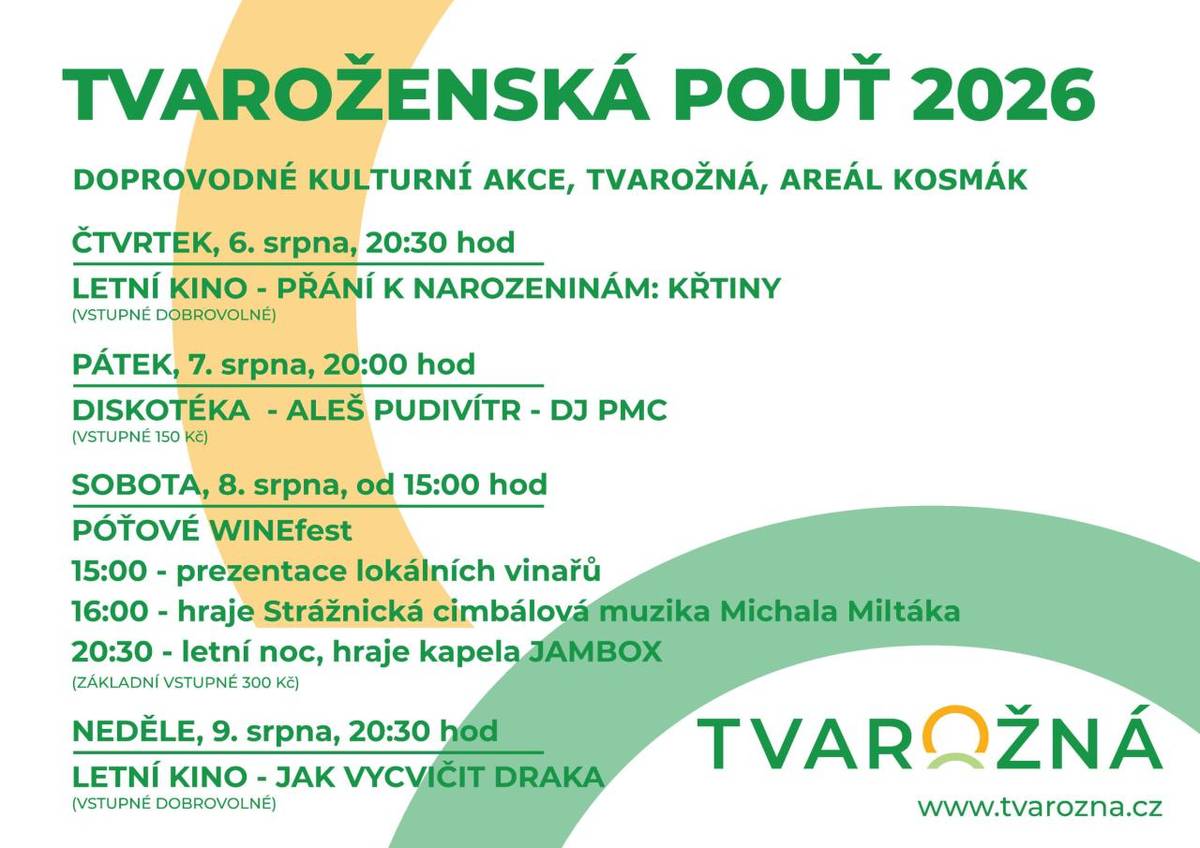 TVAROŽENSKÁ POUŤ 2026

DOPROVODNÉ KULTURNÍ AKCE, TVAROŽNÁ, AREÁL KOSMÁK

ČTVRTEK, 6. srpna, 20:30 hod

LETNÍ KINO - PŘÁNÍ K NAROZENINÁM: KŘTINY
(VSTUPNÉ DOBROVOLNÉ)

PÁTEK, 7. srpna, 20:00 hod

DISKOTÉKA - ALEŠ PUDIVÍTR - DJ PMC
(VSTUPNÉ 150 Kč)

SOBOTA, 8. srpna, od 15:00 hod

PÓŤOVÉ WINEfest
15:00 - prezentace lokálních vinařů
16:00 - hraje Strážnická cimbálová muzika Michala Miltáka
20:30 - letní noc, hraje kapela JAMBOX
(ZÁKLADNÍ VSTUPNÉ 300 Kč)

NEDĚLE, 9. srpna, 20:30 hod

LETNÍ KINO - JAK VYCVIČIT DRAKA
(VSTUPNÉ DOBROVOLNÉ)

TVAROŽNÁ
www.tvarozna.cz